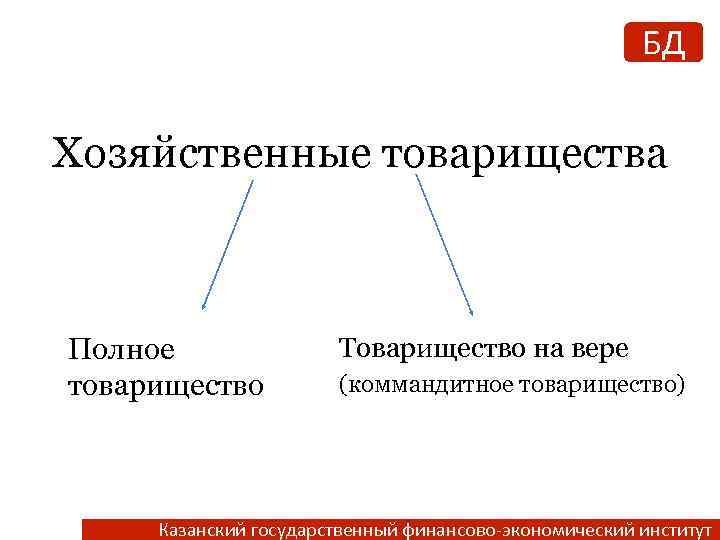 БД

Хозяйственные товарищества

Полное товарищество

Товарищество на вере
(коммандитное товарищество)

Казанский государственный финансово-экономический институт